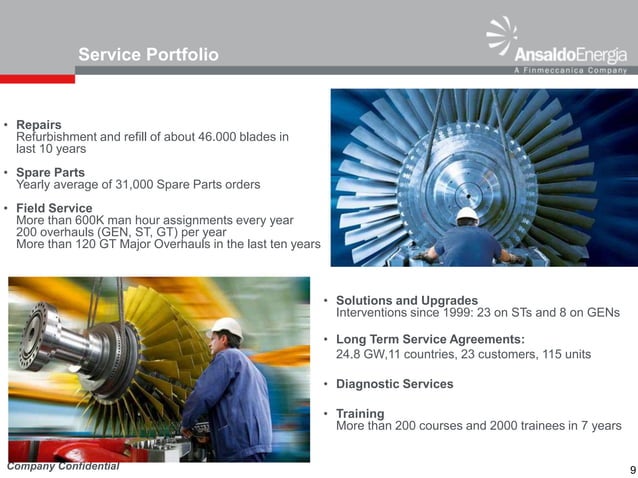 Service Portfolio

AnsaldoEnergia
A Finmeccanica Company

• Repairs
Refurbishment and refill of about 46.000 blades in last 10 years

• Spare Parts
Yearly average of 31,000 Spare Parts orders

• Field Service
More than 600K man hour assignments every year
200 overhauls (GEN, ST, GT) per year
More than 120 GT Major Overhauls in the last ten years

• Solutions and Upgrades
Interventions since 1999: 23 on STs and 8 on GENs

• Long Term Service Agreements:
24.8 GW,11 countries, 23 customers, 115 units

• Diagnostic Services

• Training
More than 200 courses and 2000 trainees in 7 years

Company Confidential

9